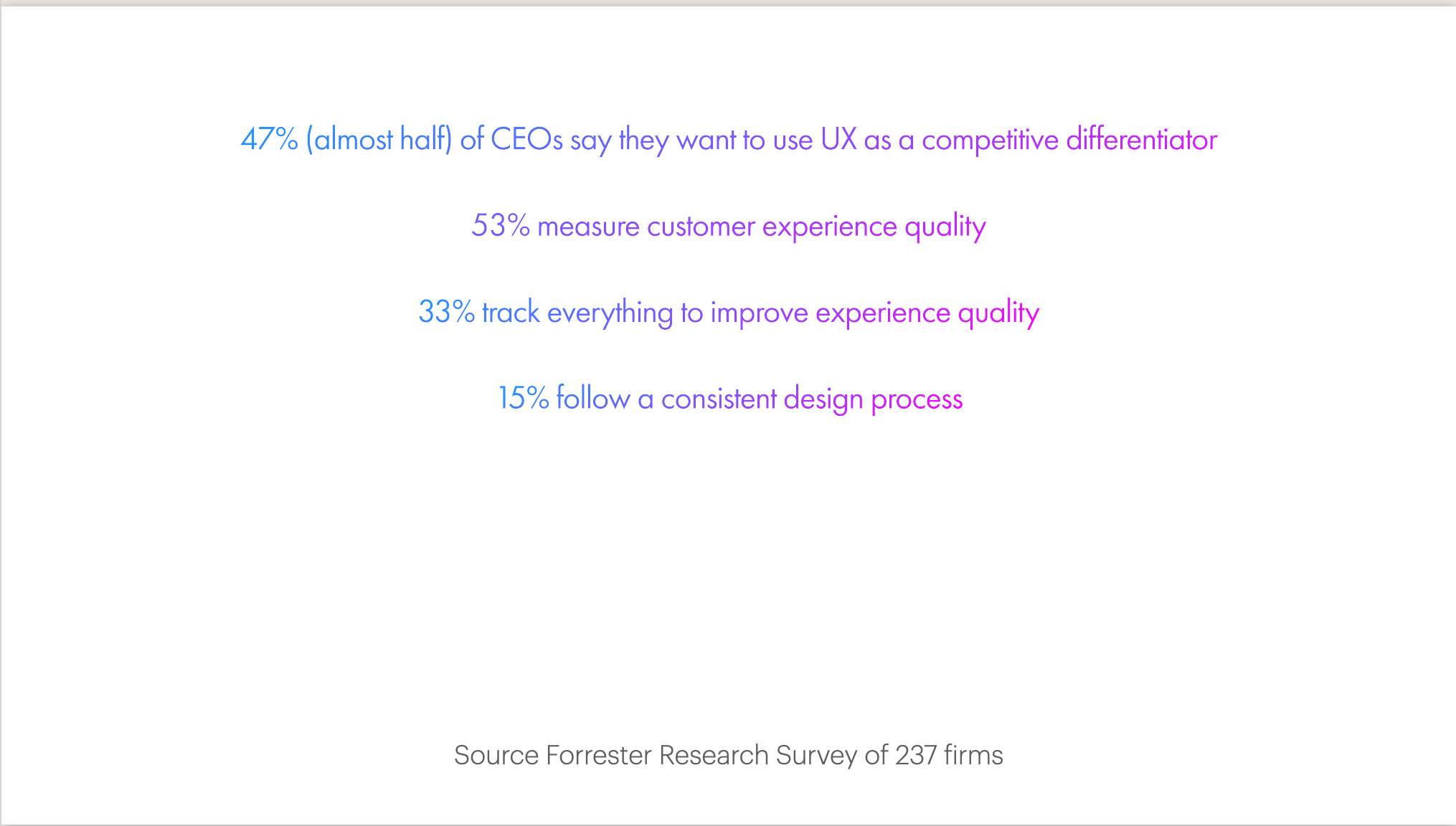 47% (almost half) of CEOs say they want to use UX as a competitive differentiator

53% measure customer experience quality

33% track everything to improve experience quality

15% follow a consistent design process

Source Forrester Research Survey of 237 firms